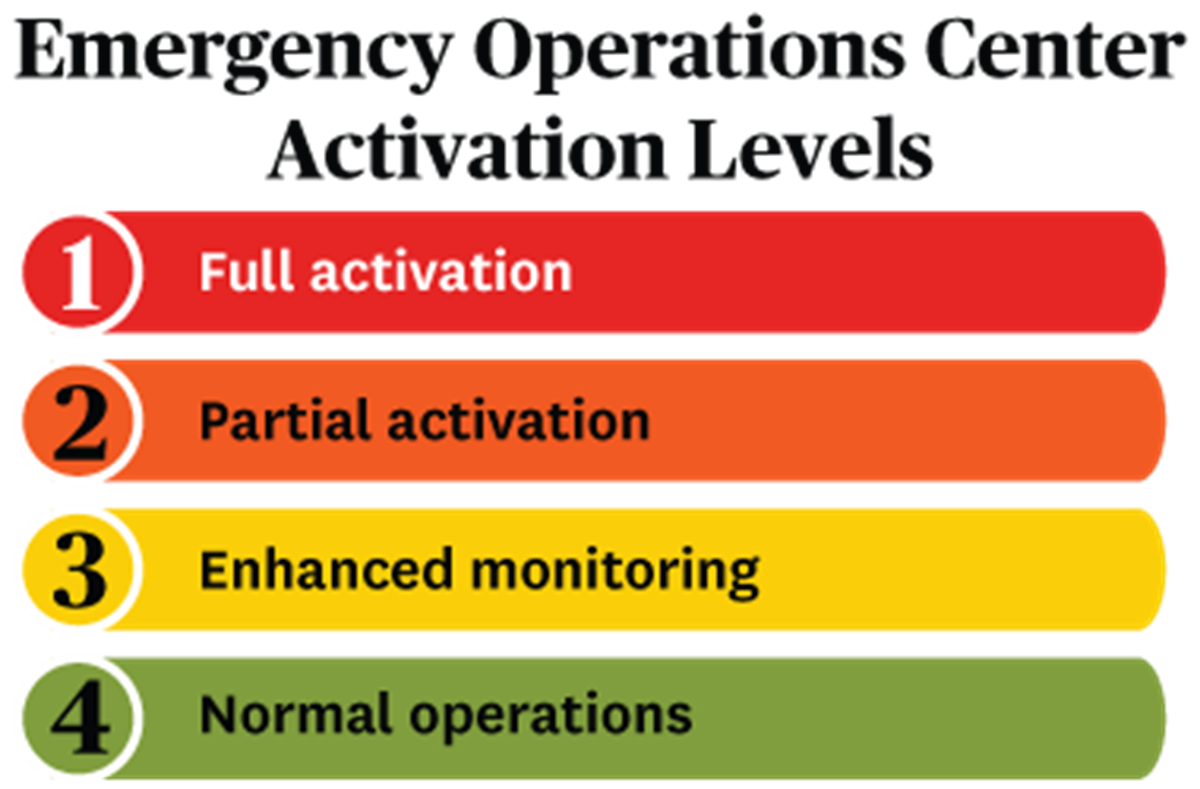 Emergency Operations Center Activation Levels

1 Full activation

2 Partial activation

3 Enhanced monitoring

4 Normal operations